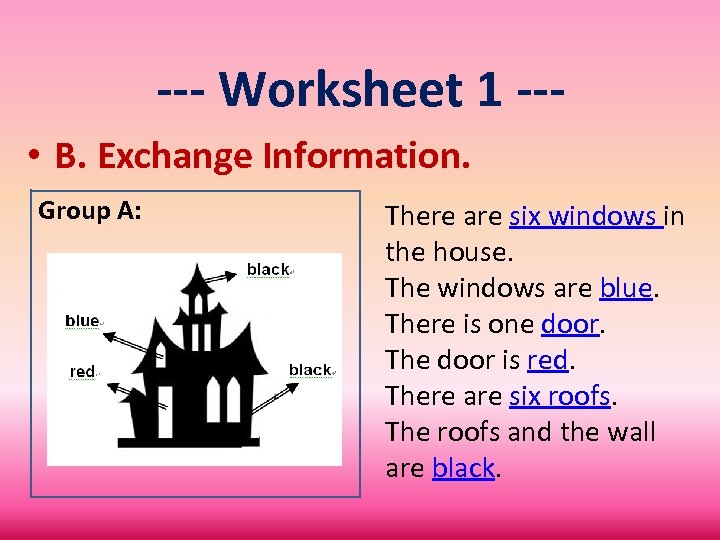 --- Worksheet 1 ---

• B. Exchange Information.

Group A:

black

blue

red

black

There are six windows in the house.
The windows are blue.
There is one door.
The door is red.
There are six roofs.
The roofs and the wall are black.